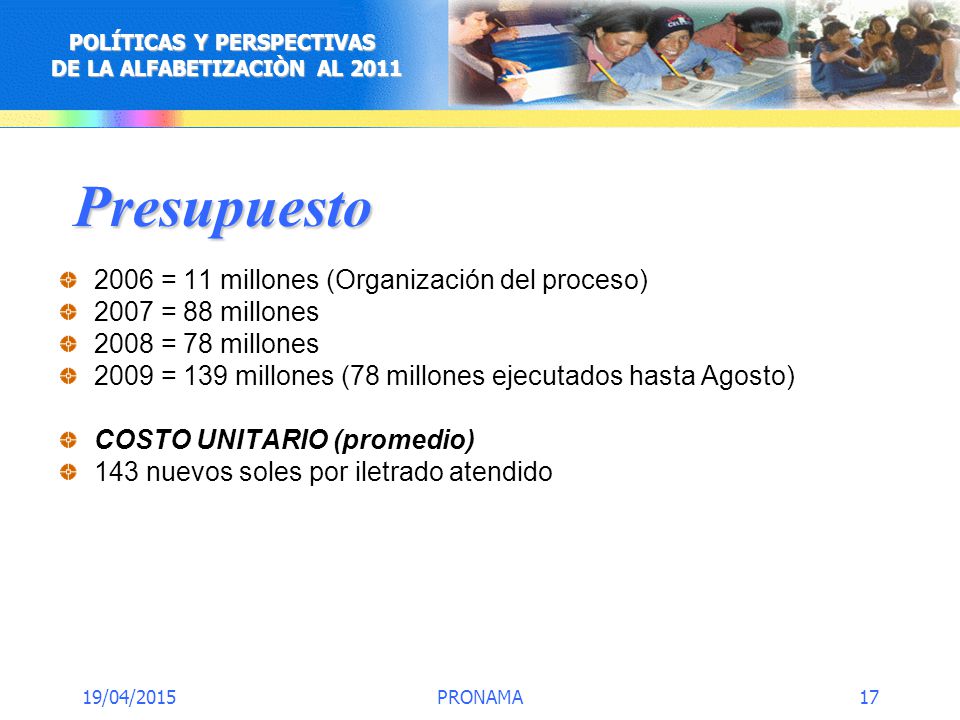 POLÍTICAS Y PERSPECTIVAS DE LA ALFABETIZACIÒN AL 2011

Presupuesto

2006 = 11 millones (Organización del proceso)
2007 = 88 millones
2008 = 78 millones
2009 = 139 millones (78 millones ejecutados hasta Agosto)

COSTO UNITARIO (promedio)
143 nuevos soles por iletrado atendido

19/04/2015 PRONAMA 17